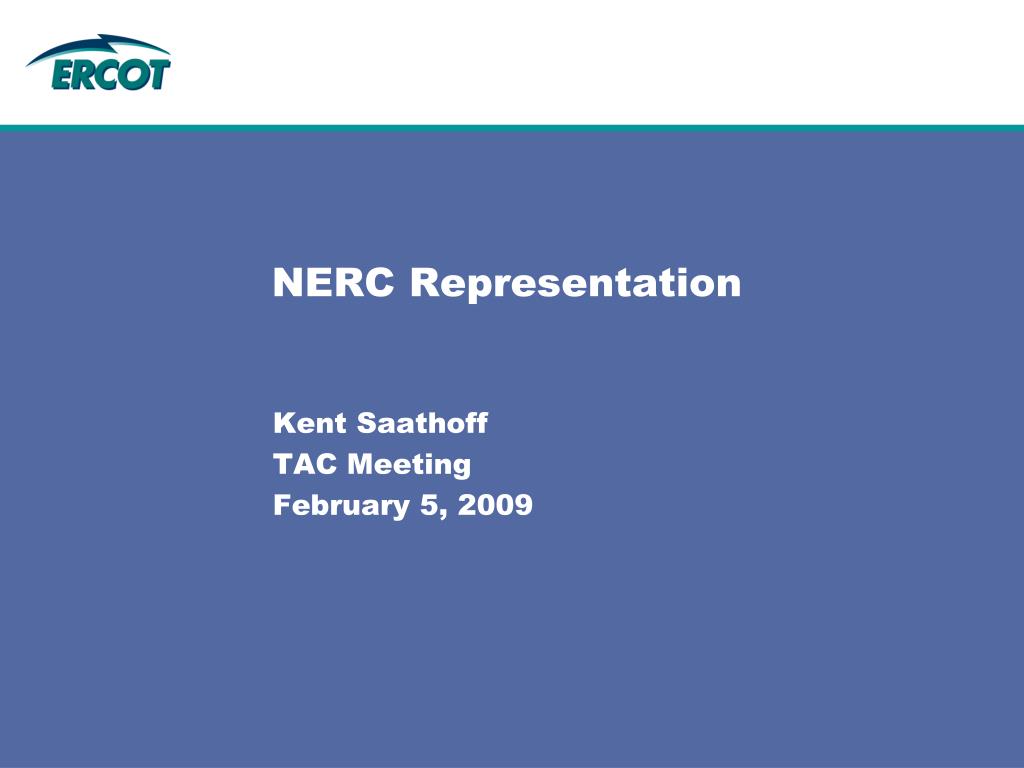 ERCOT

NERC Representation

Kent Saathoff
TAC Meeting
February 5, 2009